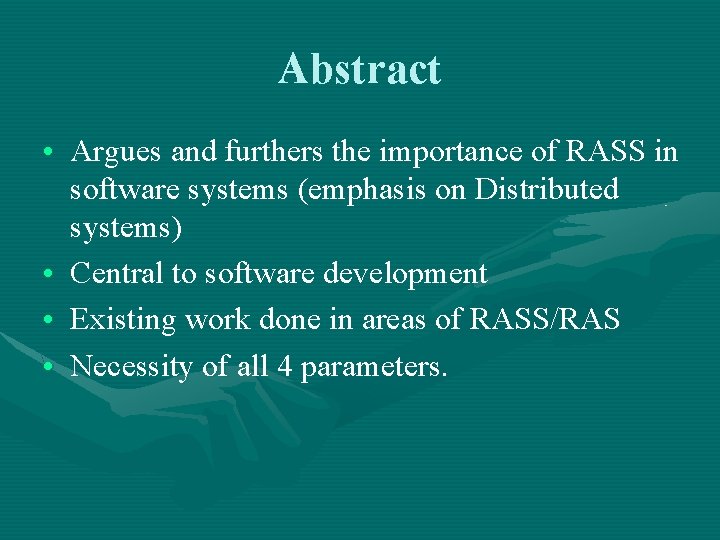 Abstract

• Argues and furthers the importance of RASS in software systems (emphasis on Distributed systems)
• Central to software development
• Existing work done in areas of RASS/RAS
• Necessity of all 4 parameters.